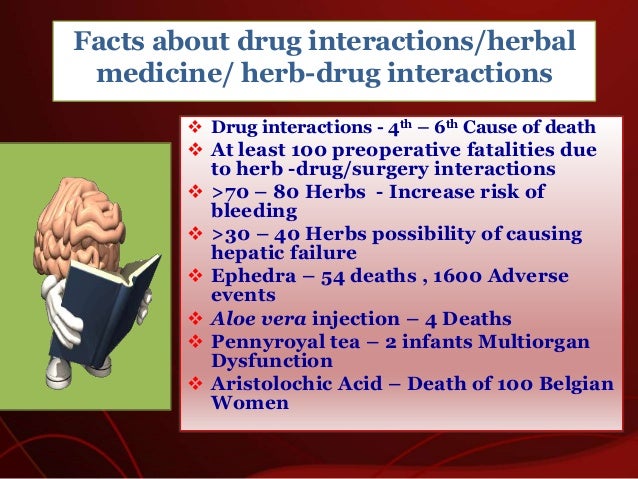 Facts about drug interactions/herbal medicine/ herb-drug interactions

❖ Drug interactions - $4^{th}$ – $6^{th}$ Cause of death
❖ At least 100 preoperative fatalities due to herb -drug/surgery interactions
❖ >70 – 80 Herbs - Increase risk of bleeding
❖ >30 – 40 Herbs possibility of causing hepatic failure
❖ Ephedra – 54 deaths , 1600 Adverse events
❖ Aloe vera injection – 4 Deaths
❖ Pennyroyal tea – 2 infants Multiorgan Dysfunction
❖ Aristolochic Acid – Death of 100 Belgian Women